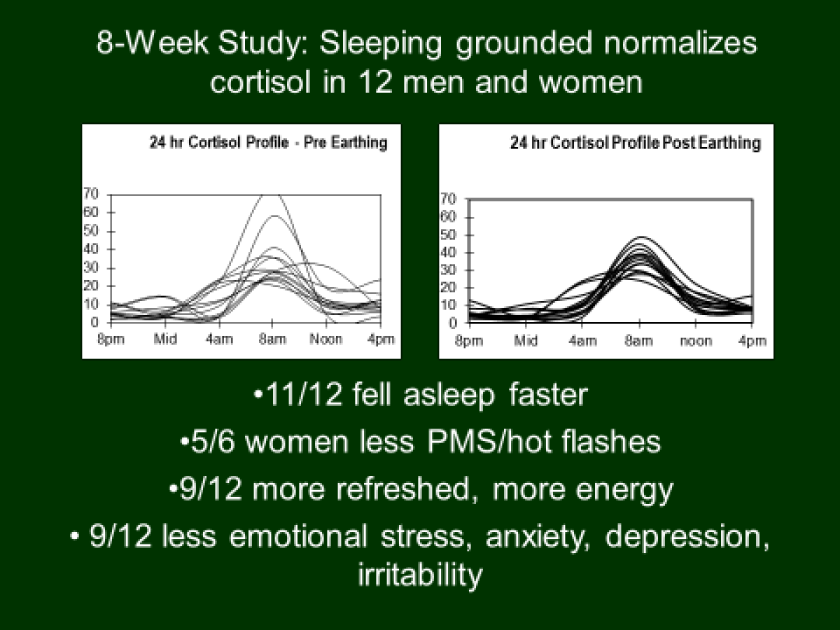 8-Week Study: Sleeping grounded normalizes cortisol in 12 men and women

24 hr Cortisol Profile - Pre Earthing

70
60
50
40
30
20
10
0

8pm Mid 4am 8am Noon 4pm

24 hr Cortisol Profile Post Earthing

70
60
50
40
30
20
10
0

8pm Mid 4am 8am noon 4pm

•11/12 fell asleep faster

•5/6 women less PMS/hot flashes

•9/12 more refreshed, more energy

• 9/12 less emotional stress, anxiety, depression, irritability